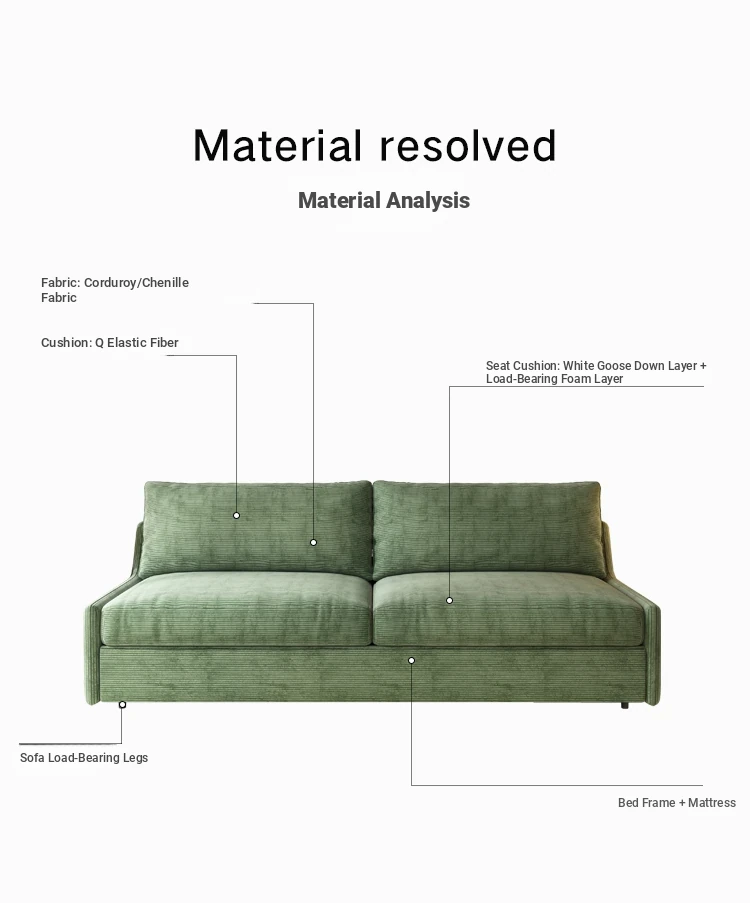 Material resolved

Material Analysis

Fabric: Corduroy/Chenille Fabric

Cushion: Q Elastic Fiber

Seat Cushion: White Goose Down Layer + Load-Bearing Foam Layer

Sofa Load-Bearing Legs

Bed Frame + Mattress